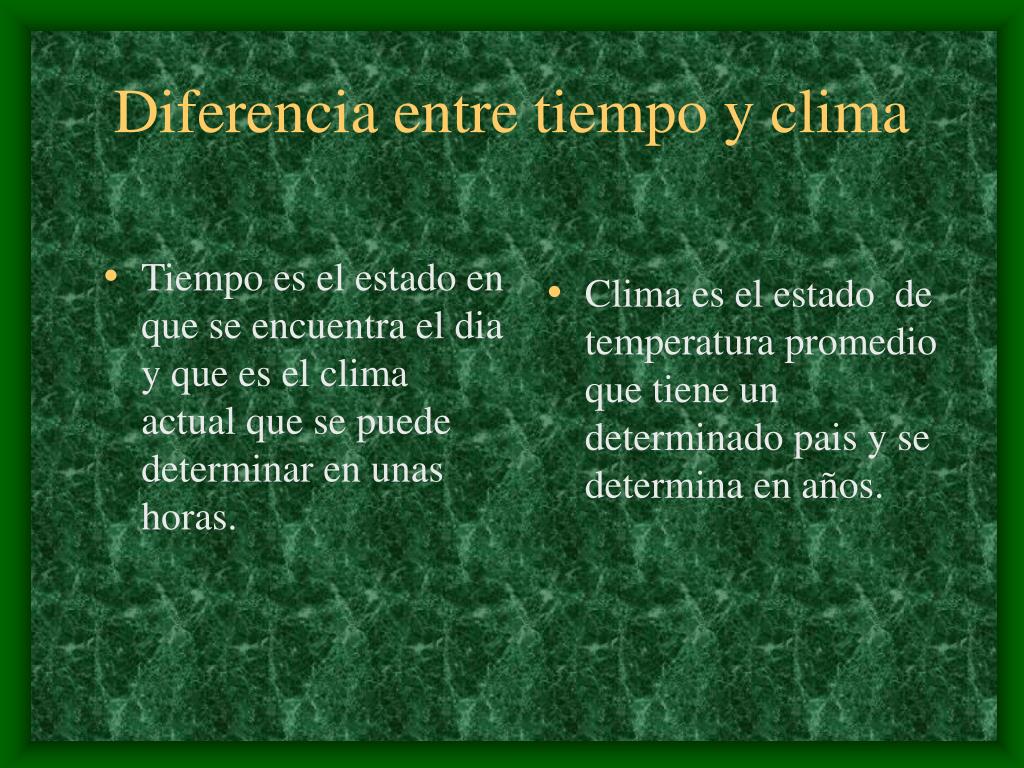 Diferencia entre tiempo y clima

• Tiempo es el estado en que se encuentra el dia y que es el clima actual que se puede determinar en unas horas.

• Clima es el estado de temperatura promedio que tiene un determinado pais y se determina en años.